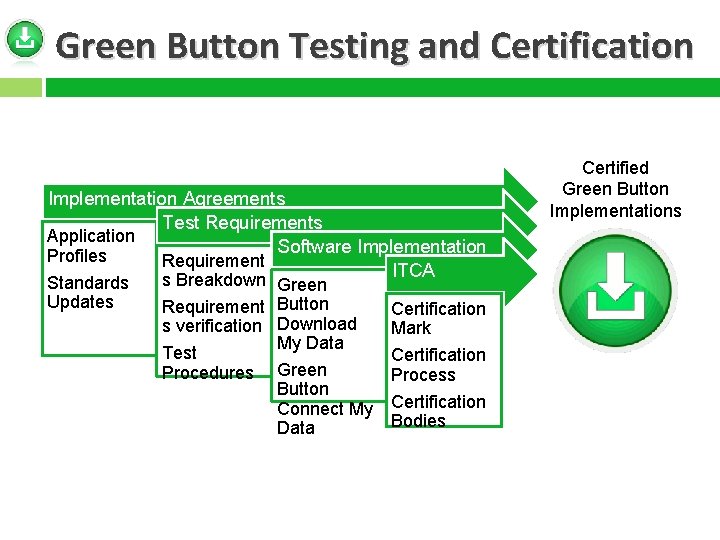 Green Button Testing and Certification

Implementation Agreements

Application Profiles

Standards Updates

Test Requirements

Requirements Breakdown

Requirements verification

Test Procedures

Software Implementation

Green Button Download My Data

Green Button Connect My Data

ITCA

Certification Mark

Certification Process

Certification Bodies

Certified Green Button Implementations